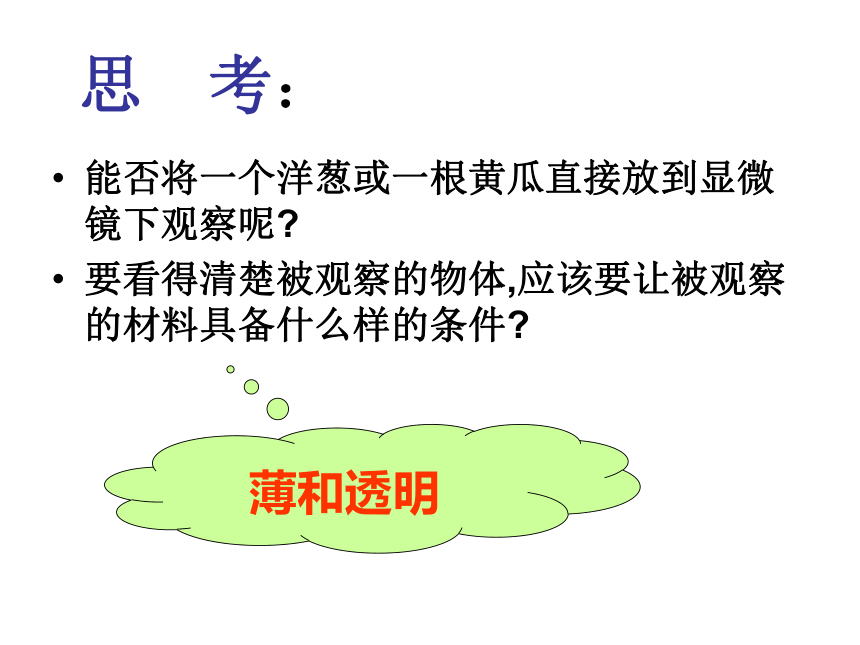 思　考:

• 能否将一个洋葱或一根黄瓜直接放到显微镜下观察呢?
• 要看得清楚被观察的物体,应该要让被观察的材料具备什么样的条件?

薄和透明